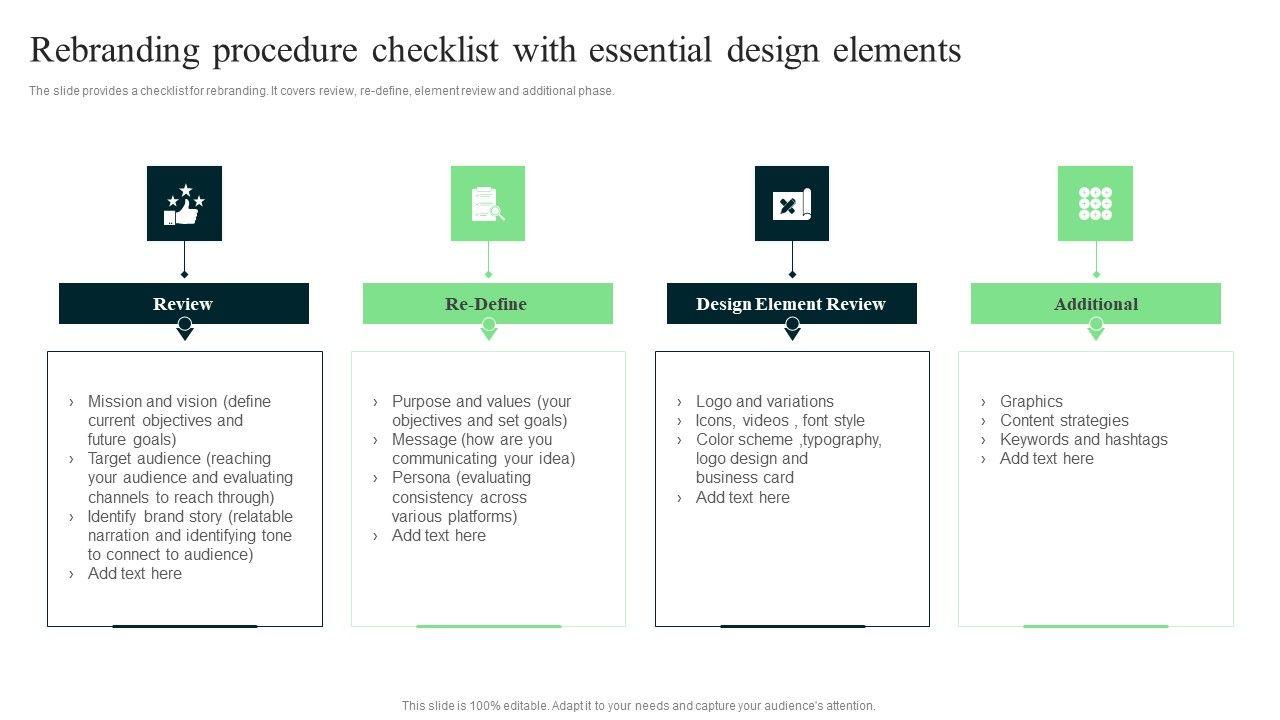 Rebranding procedure checklist with essential design elements

The slide provides a checklist for rebranding. It covers review, re-define, element review and additional phase.

Review

› Mission and vision (define current objectives and future goals)
› Target audience (reaching your audience and evaluating channels to reach through)
› Identify brand story (relatable narration and identifying tone to connect to audience)
› Add text here

Re-Define

› Purpose and values (your objectives and set goals)
› Message (how are you communicating your idea)
› Persona (evaluating consistency across various platforms)
› Add text here

Design Element Review

› Logo and variations
› Icons, videos , font style
› Color scheme ,typography, logo design and business card
› Add text here

Additional

› Graphics
› Content strategies
› Keywords and hashtags
› Add text here

This slide is 100% editable. Adapt it to your needs and capture your audience's attention.